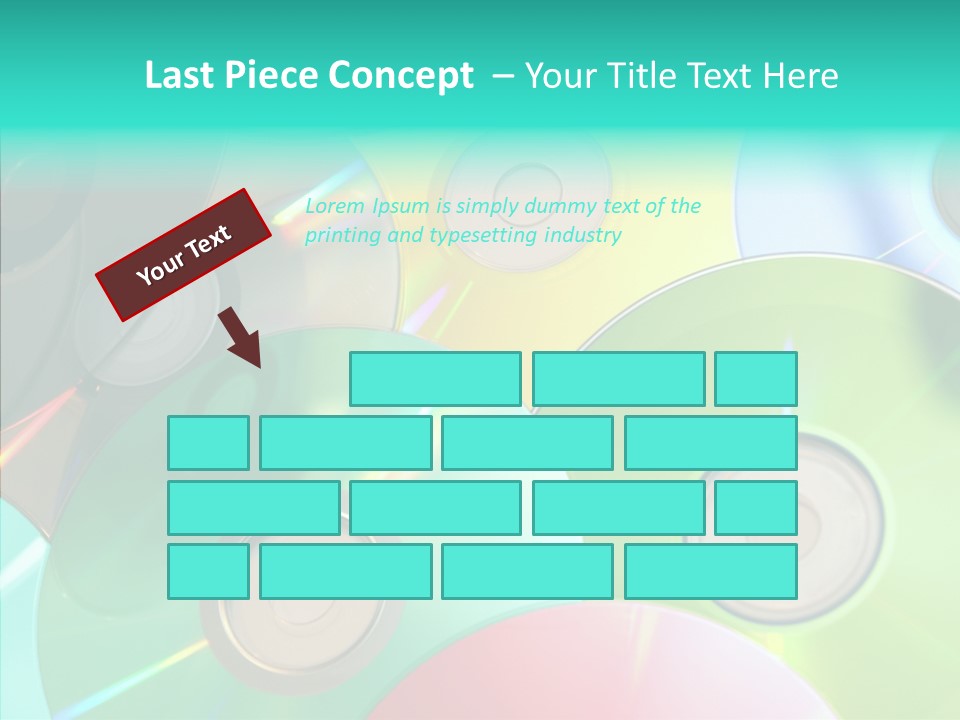 Last Piece Concept – Your Title Text Here

Your Text

Lorem Ipsum is simply dummy text of the printing and typesetting industry